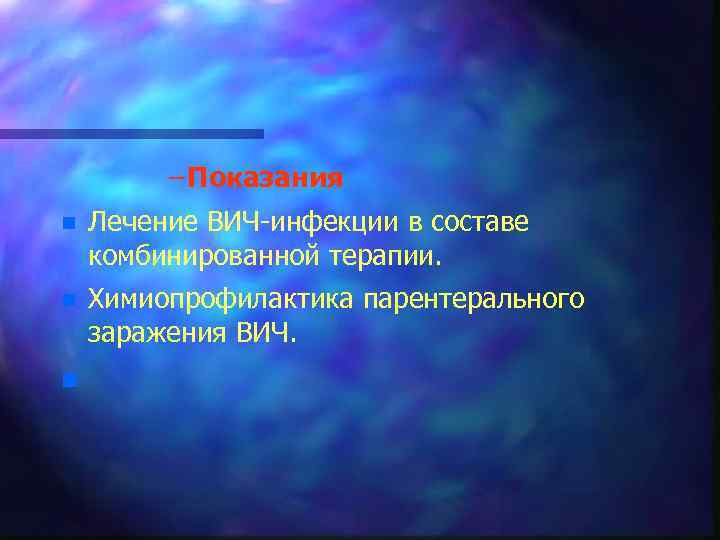 –Показания

Лечение ВИЧ-инфекции в составе комбинированной терапии.

Химиопрофилактика парентерального заражения ВИЧ.